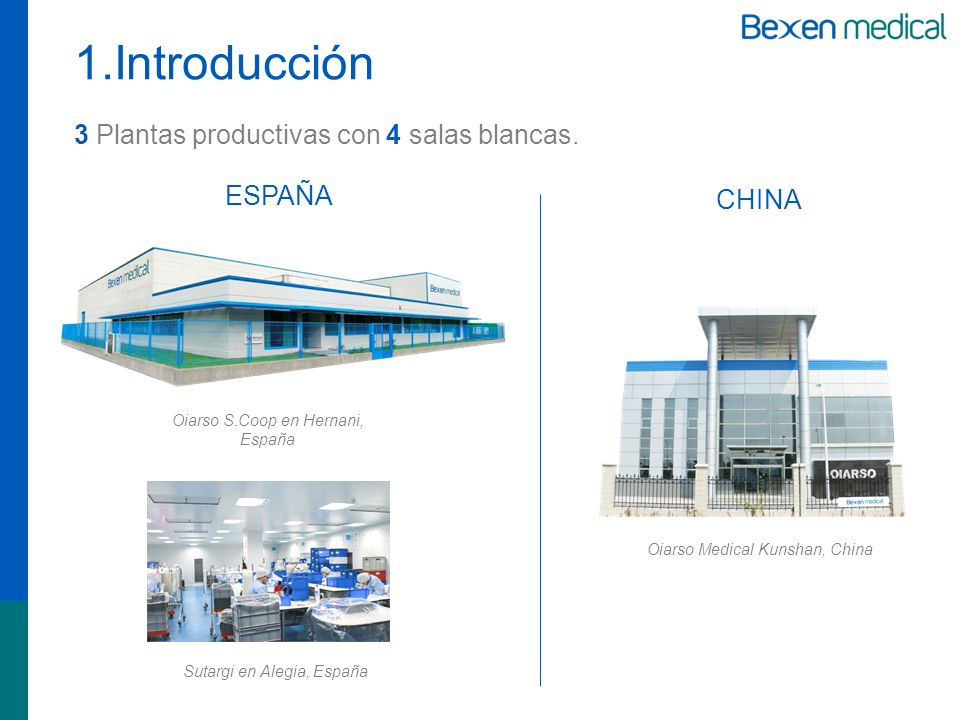 Bexen medical

1.Introducción

3 Plantas productivas con 4 salas blancas.

ESPAÑA

Bexen medical

Bexen medical

Oiarso S.Coop en Hernani, España

Sutargi en Alegia, España

CHINA

OIARSO

Bexen medical

Oiarso Medical Kunshan, China